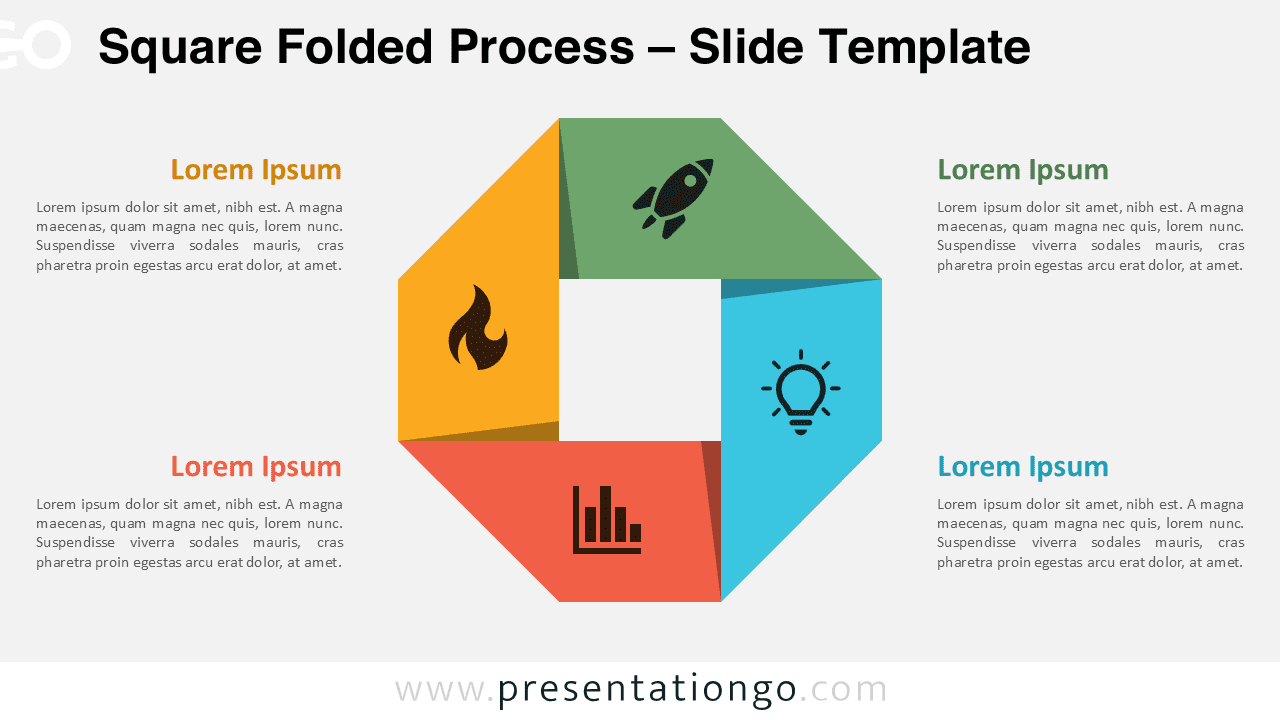 GO

Square Folded Process – Slide Template

Lorem Ipsum

Lorem ipsum dolor sit amet, nibh est. A magna maecenas, quam magna nec quis, lorem nunc. Suspendisse viverra sodales mauris, cras pharetra proin egestas arcu erat dolor, at amet.

Lorem Ipsum

Lorem ipsum dolor sit amet, nibh est. A magna maecenas, quam magna nec quis, lorem nunc. Suspendisse viverra sodales mauris, cras pharetra proin egestas arcu erat dolor, at amet.

Lorem Ipsum

Lorem ipsum dolor sit amet, nibh est. A magna maecenas, quam magna nec quis, lorem nunc. Suspendisse viverra sodales mauris, cras pharetra proin egestas arcu erat dolor, at amet.

Lorem Ipsum

Lorem ipsum dolor sit amet, nibh est. A magna maecenas, quam magna nec quis, lorem nunc. Suspendisse viverra sodales mauris, cras pharetra proin egestas arcu erat dolor, at amet.

www.presentationgo.com